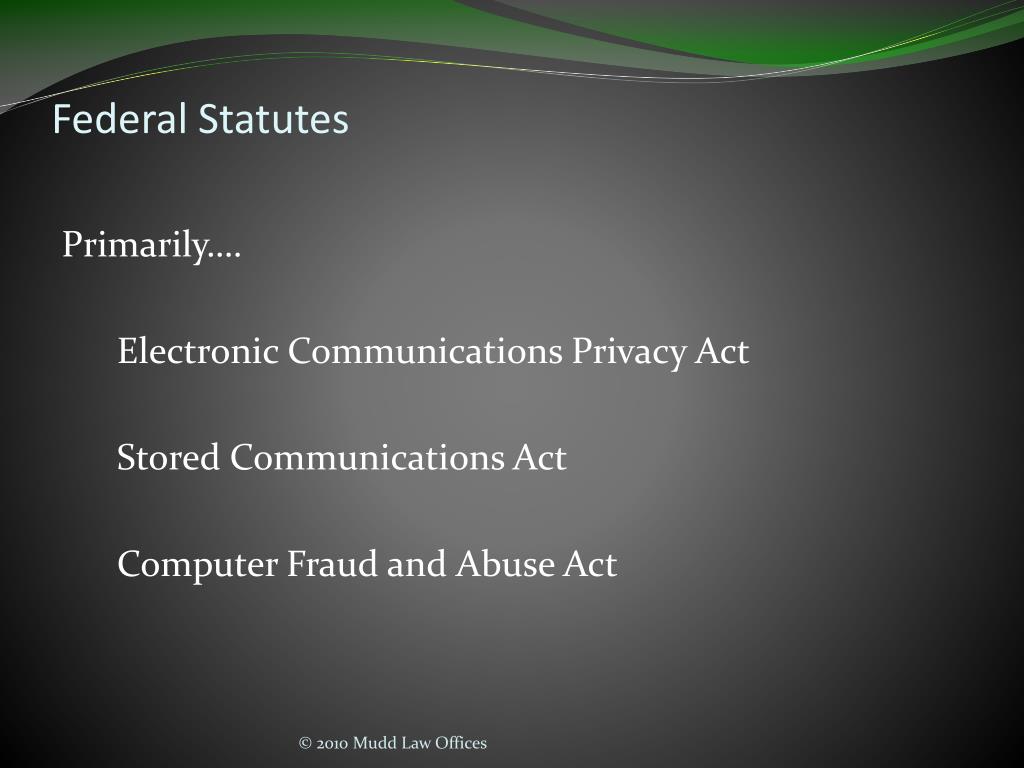 Federal Statutes

Primarily….

Electronic Communications Privacy Act

Stored Communications Act

Computer Fraud and Abuse Act

© 2010 Mudd Law Offices